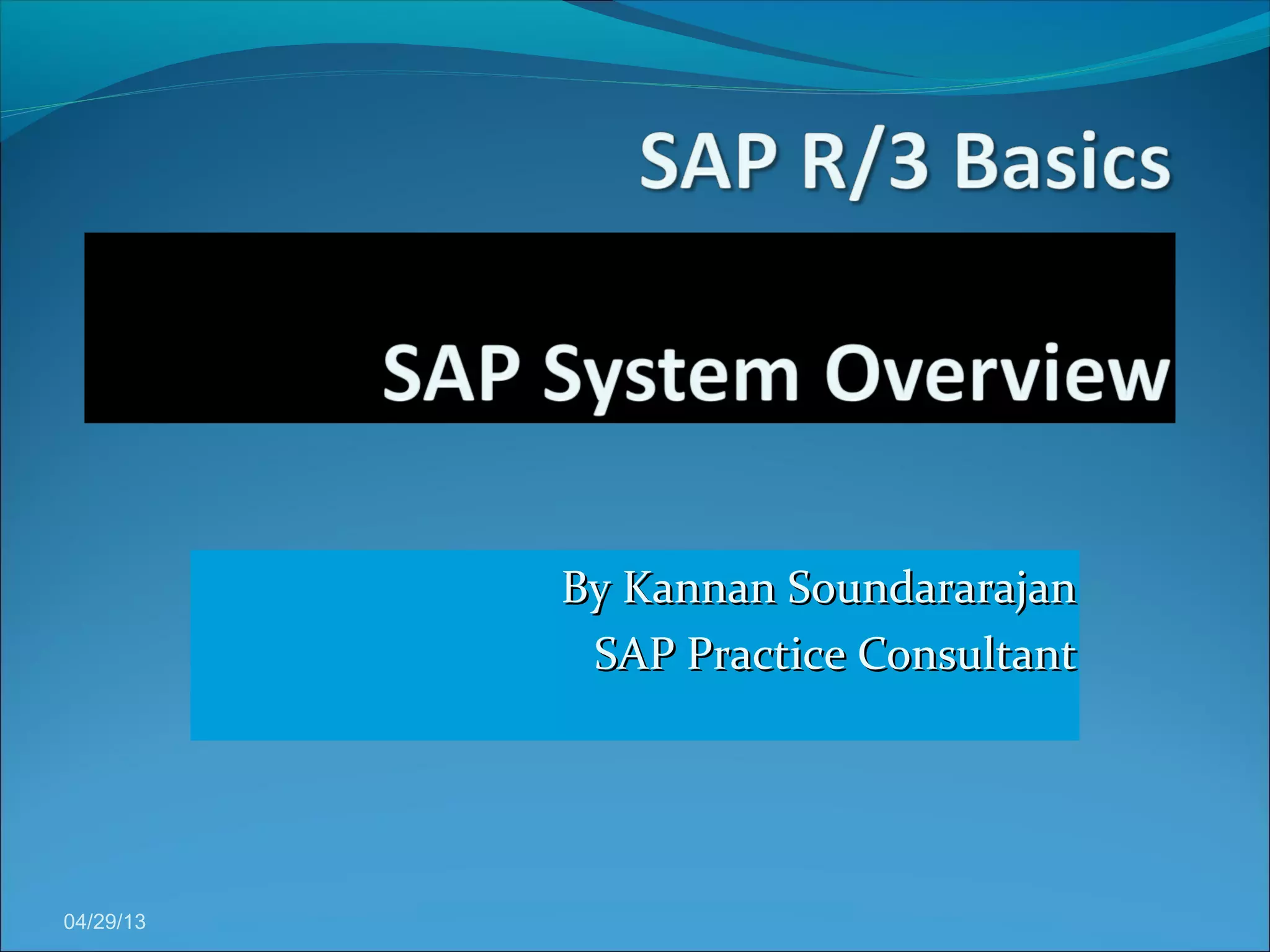 SAP R/3 Basics

SAP System Overview

By Kannan Soundararajan
SAP Practice Consultant

04/29/13